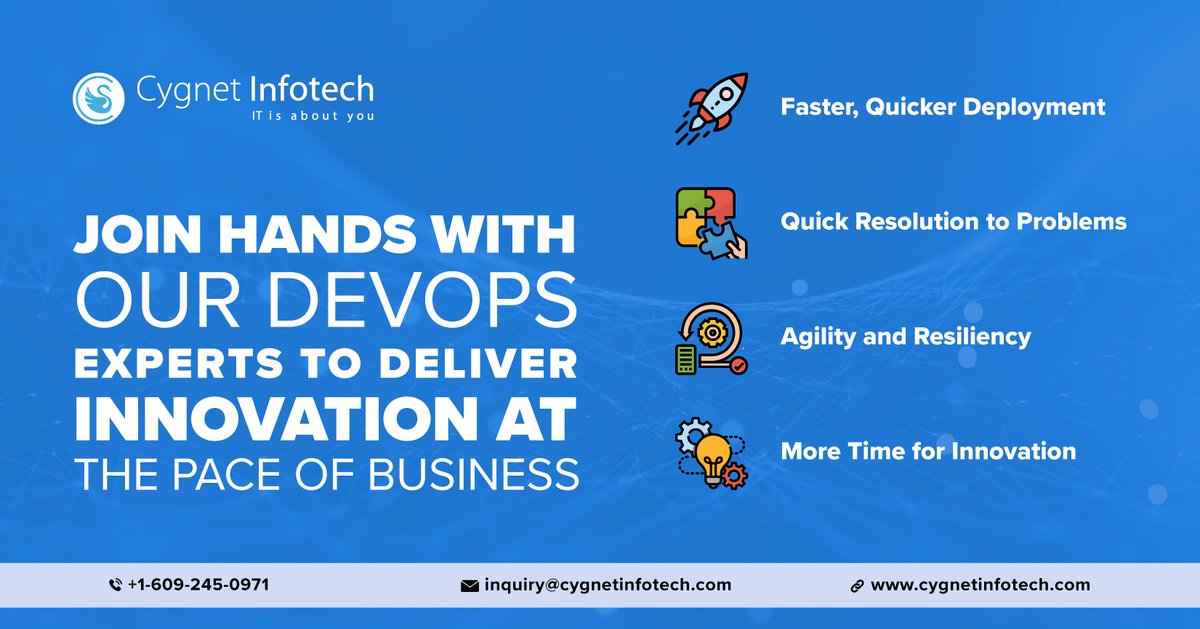 Cygnet Infotech
IT is about you

JOIN HANDS WITH OUR DEVOPS EXPERTS TO DELIVER INNOVATION AT THE PACE OF BUSINESS

Faster, Quicker Deployment

Quick Resolution to Problems

Agility and Resiliency

More Time for Innovation

+1-609-245-0971
inquiry@cygnetinfotech.com
www.cygnetinfotech.com